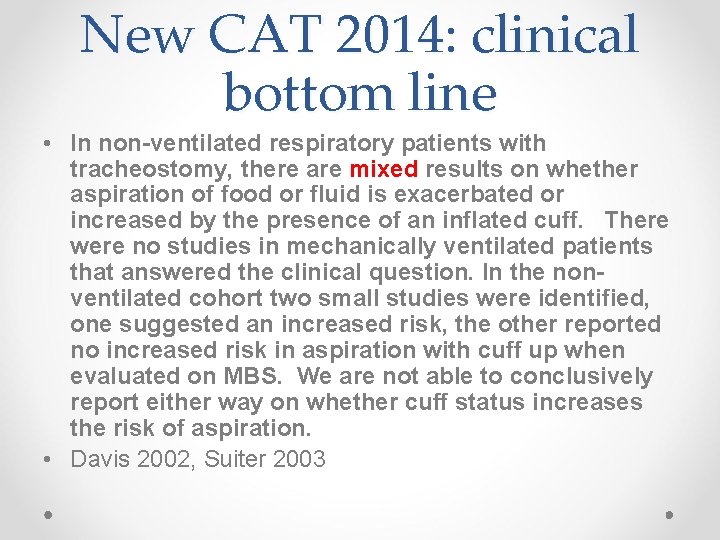 New CAT 2014: clinical bottom line

• In non-ventilated respiratory patients with tracheostomy, there are mixed results on whether aspiration of food or fluid is exacerbated or increased by the presence of an inflated cuff. There were no studies in mechanically ventilated patients that answered the clinical question. In the non-ventilated cohort two small studies were identified, one suggested an increased risk, the other reported no increased risk in aspiration with cuff up when evaluated on MBS. We are not able to conclusively report either way on whether cuff status increases the risk of aspiration.

• Davis 2002, Suiter 2003